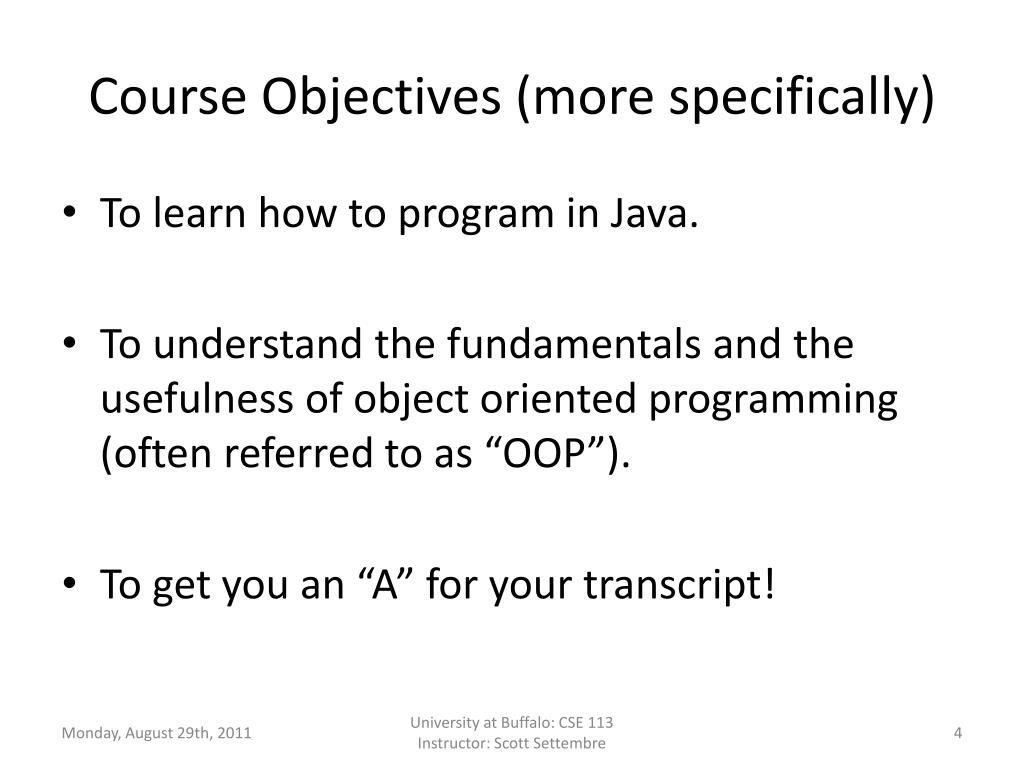 Course Objectives (more specifically)

• To learn how to program in Java.

• To understand the fundamentals and the usefulness of object oriented programming (often referred to as “OOP”).

• To get you an “A” for your transcript!

Monday, August 29th, 2011

University at Buffalo: CSE 113
Instructor: Scott Settembre

4